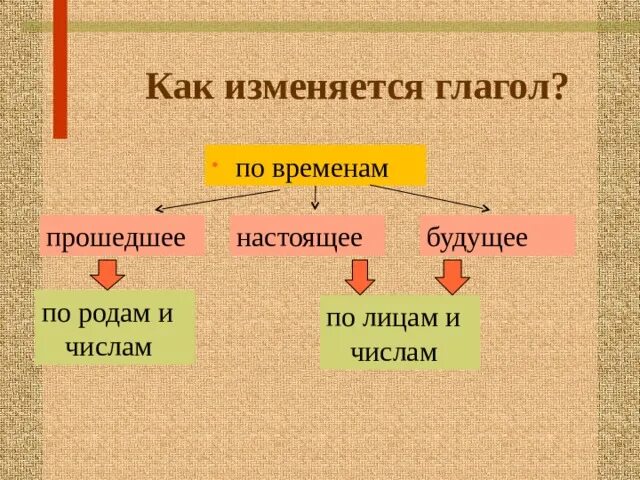 Как изменяется глагол?

• по временам

прошедшее

настоящее

будущее

по родам и числам

по лицам и числам